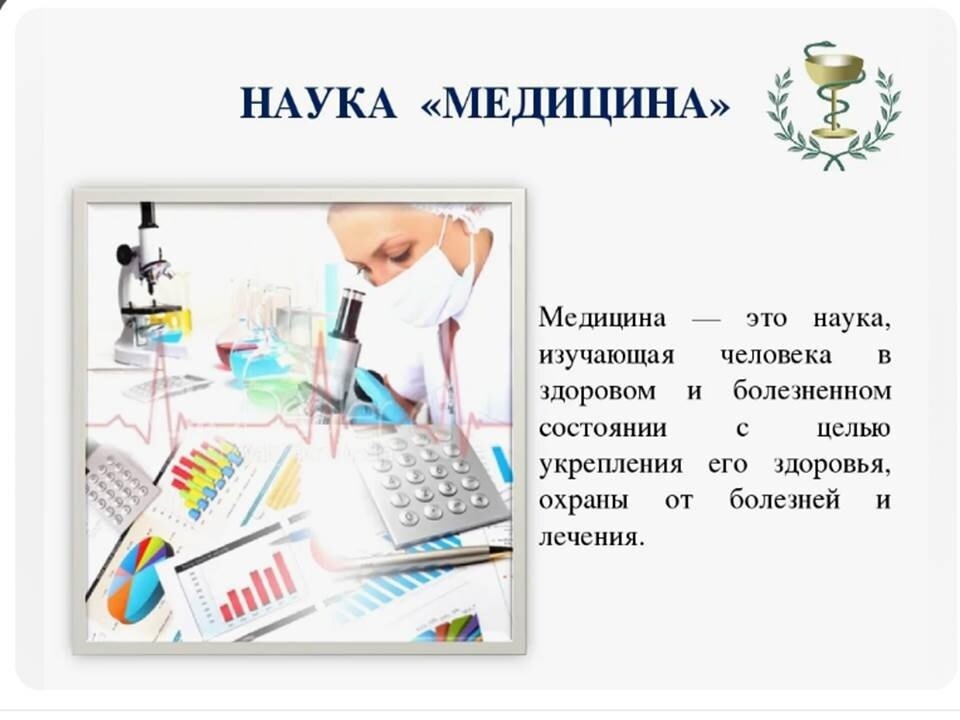 НАУКА «МЕДИЦИНА»

Медицина — это наука, изучающая человека в здоровом и болезненном состоянии с целью укрепления его здоровья, охраны от болезней и лечения.